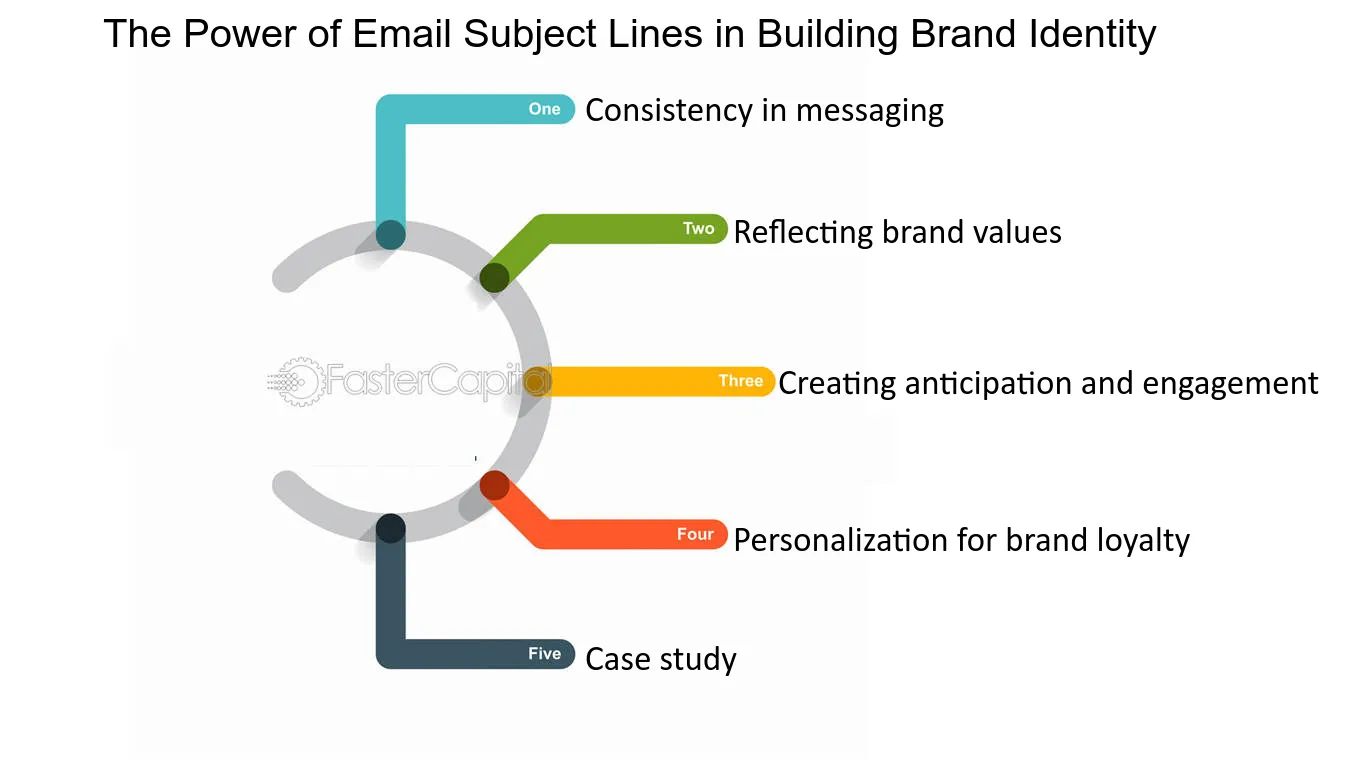 The Power of Email Subject Lines in Building Brand Identity

One Consistency in messaging

Two Reflecting brand values

FasterCapital

Three Creating anticipation and engagement

Four Personalization for brand loyalty

Five Case study